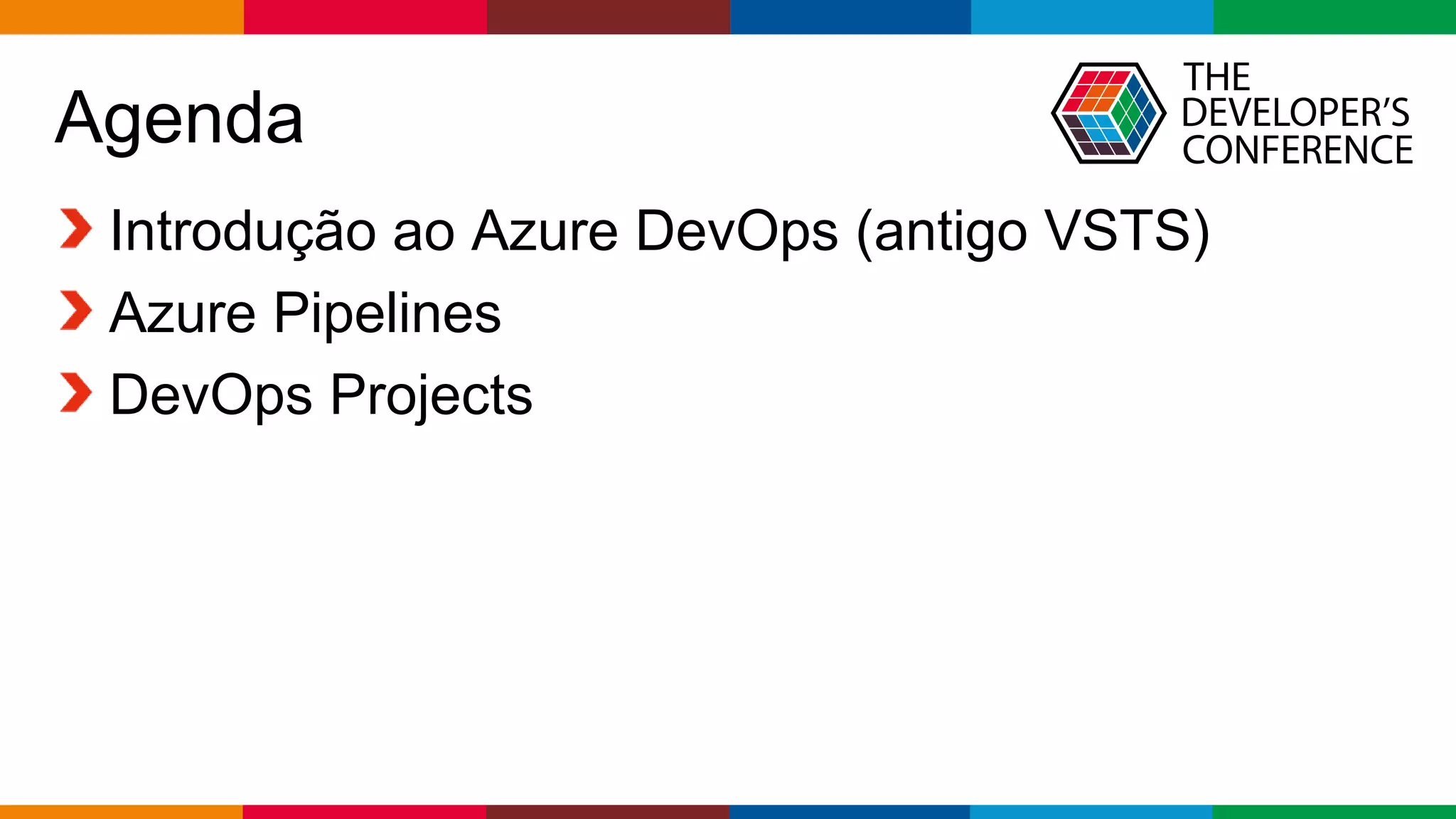 Agenda

THE DEVELOPER'S CONFERENCE

Introdução ao Azure DevOps (antigo VSTS)

Azure Pipelines

DevOps Projects